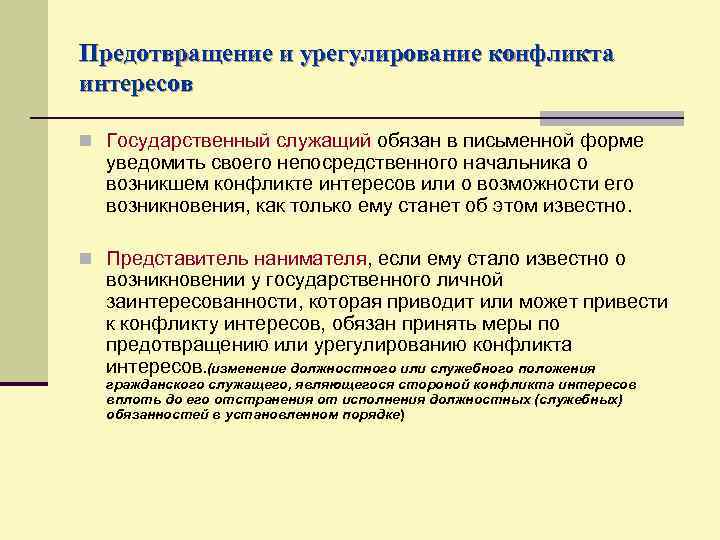 Предотвращение и урегулирование конфликта интересов

Государственный служащий обязан в письменной форме уведомить своего непосредственного начальника о возникшем конфликте интересов или о возможности его возникновения, как только ему станет об этом известно.

Представитель нанимателя, если ему стало известно о возникновении у государственного личной заинтересованности, которая приводит или может привести к конфликту интересов, обязан принять меры по предотвращению или урегулированию конфликта интересов.(изменение должностного или служебного положения гражданского служащего, являющегося стороной конфликта интересов вплоть до его отстранения от исполнения должностных (служебных) обязанностей в установленном порядке)